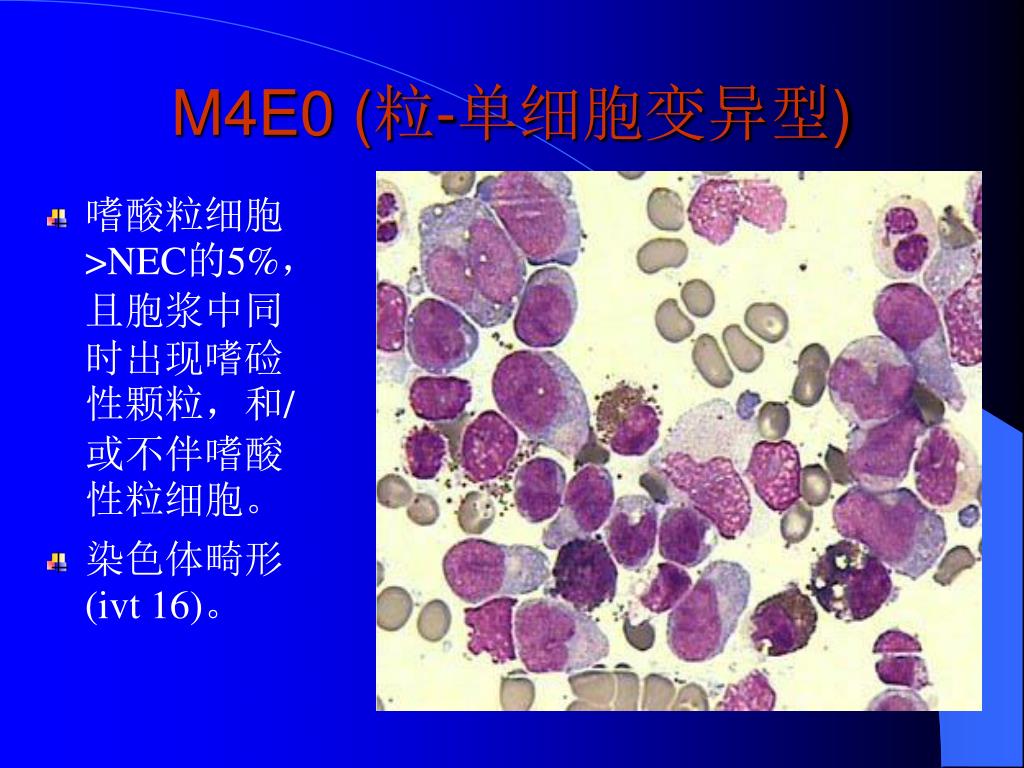 M4E0 (粒-单细胞变异型)

嗜酸粒细胞>NEC的5%，且胞浆中同时出现嗜硷性颗粒，和/或不伴嗜酸性粒细胞。

染色体畸形(ivt 16)。